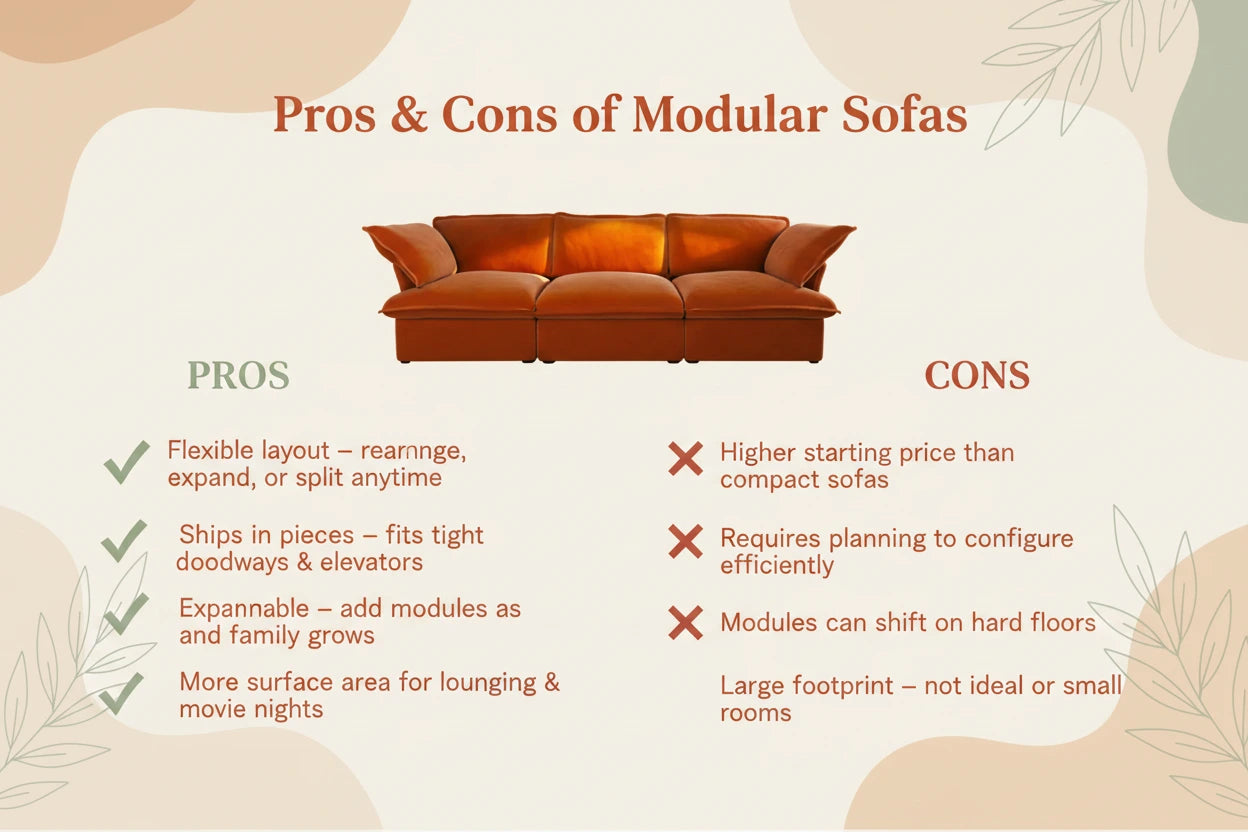 Pros & Cons of Modular Sofas

PROS

Flexible layout – rearnnge, expand, or split anytime

Ships in pieces – fits tight doodways & elevators

Expannable – add modules as and family grows

More surface area for lounging & movie nights

CONS

Higher starting price than compact sofas

Requires planning to configure efficiently

Modules can shift on hard floors

Large footprint – not ideal or small rooms